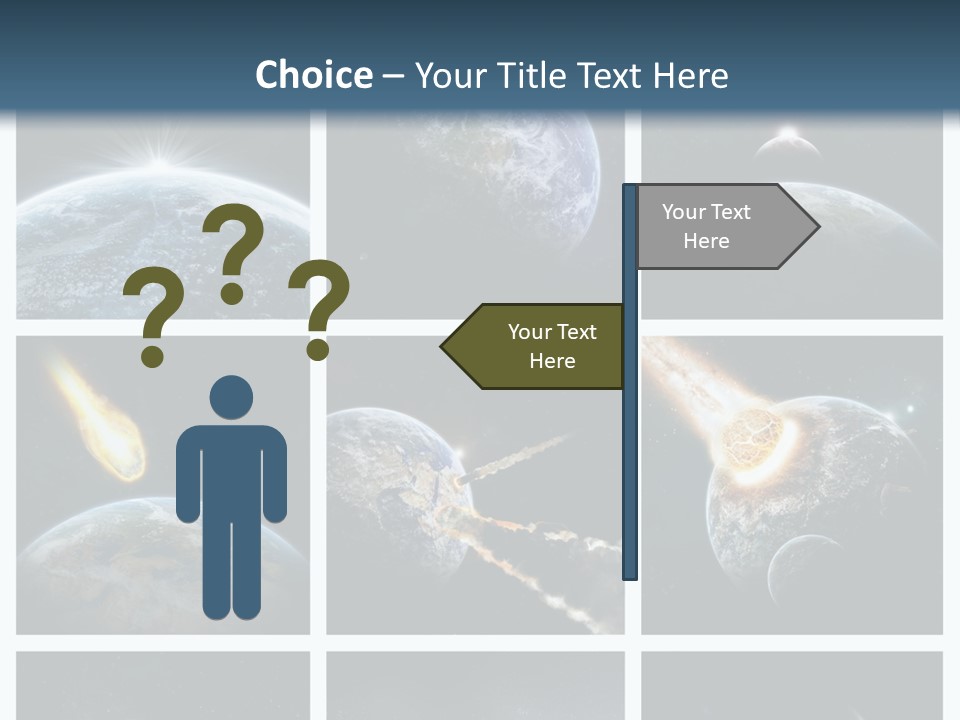 Choice – Your Title Text Here

? ? ?

Your Text Here

Your Text Here